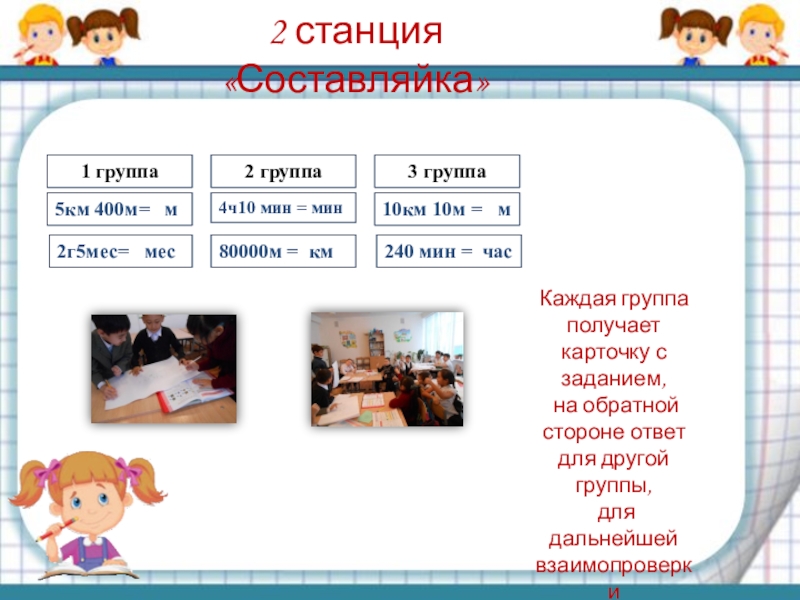 2 станция
«Составляйка»

| 1 группа | 2 группа | 3 группа |
|---|---|---|
| 5км 400м= м | 4ч10 мин = мин | 10км 10м = м |
| 2г5мес= мес | 80000м = км | 240 мин = час |

Каждая группа получает карточку с заданием, на обратной стороне ответ для другой группы, для дальнейшей взаимопроверки